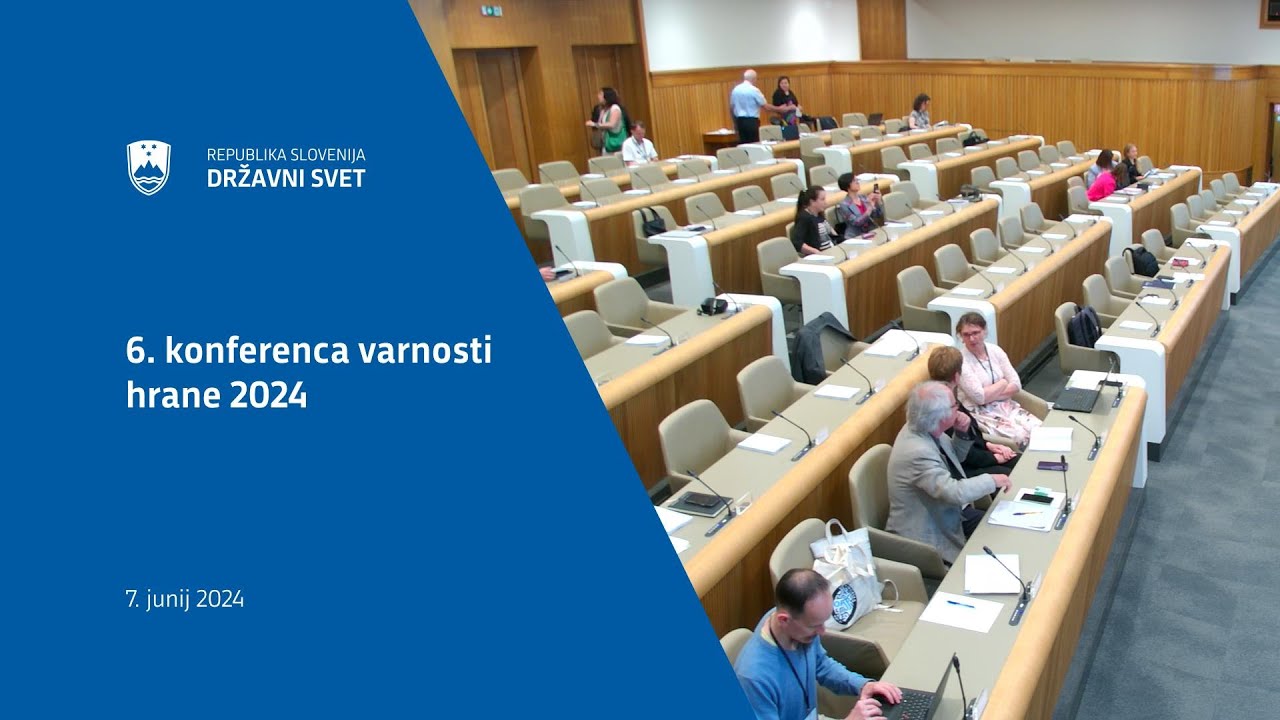 REPUBLIKA SLOVENIJA
DRŽAVNI SVET

6. konferenca varnosti hrane 2024

7. junij 2024